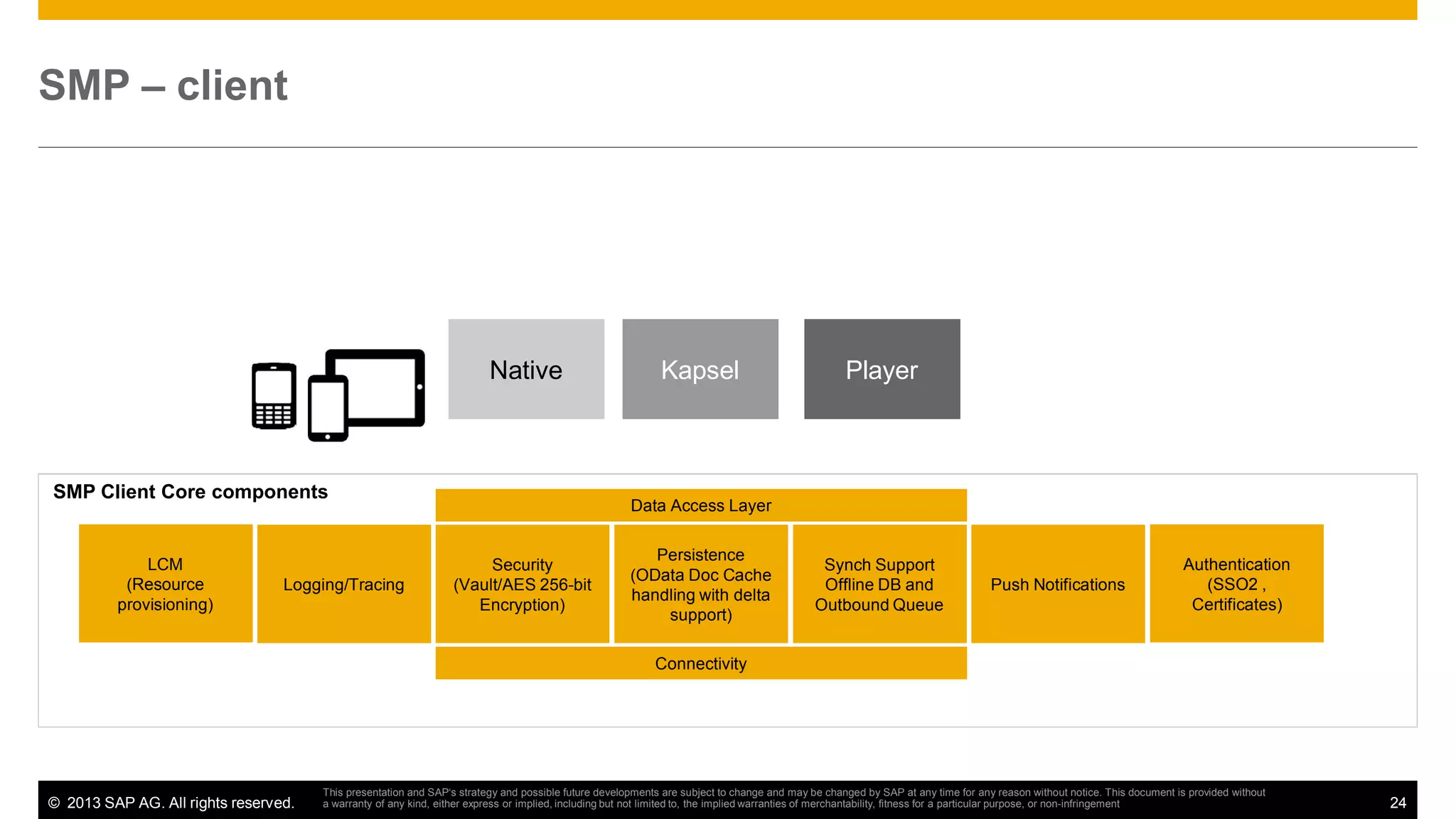 SMP – client

Native

Kapsel

Player

SMP Client Core components

Data Access Layer

LCM (Resource provisioning)

Logging/Tracing

Security (Vault/AES 256-bit Encryption)

Persistence (OData Doc Cache handling with delta support)

Synch Support Offline DB and Outbound Queue

Push Notifications

Authentication (SSO2 , Certificates)

Connectivity

© 2013 SAP AG. All rights reserved.

This presentation and SAP's strategy and possible future developments are subject to change and may be changed by SAP at any time for any reason without notice. This document is provided without a warranty of any kind, either express or implied, including but not limited to, the implied warranties of merchantability, fitness for a particular purpose, or non-infringement

24